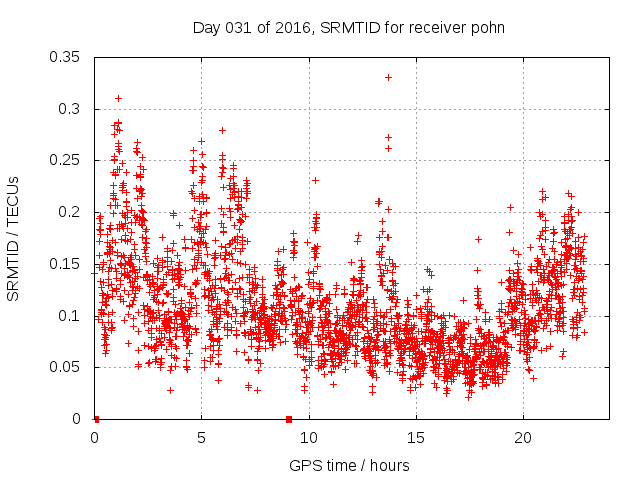 Day 031 of 2016, SRMTID for receiver pohn

SRMTID / TECUs

0.35
0.3
0.25
0.2
0.15
0.1
0.05
0

0
5
10
15
20

GPS time / hours